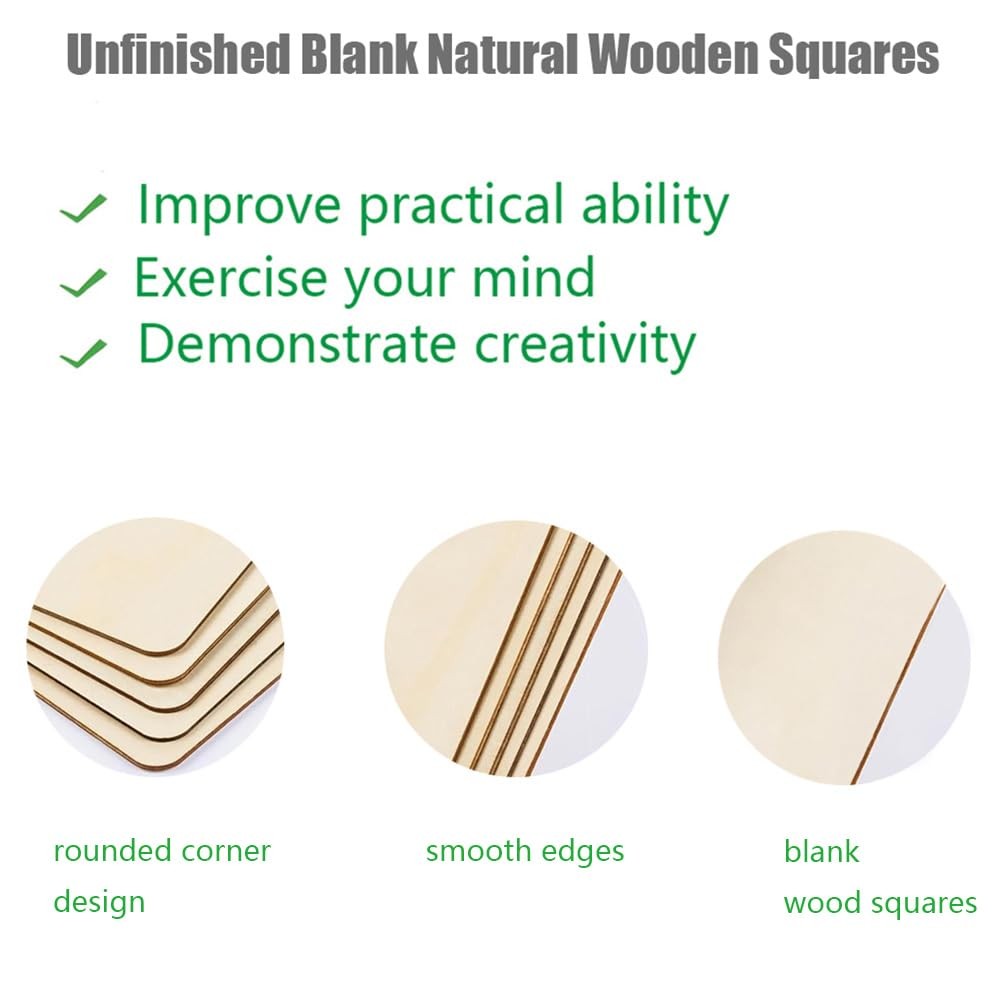 Unfinished Blank Natural Wooden Squares

✓ Improve practical ability
✓ Exercise your mind
✓ Demonstrate creativity

rounded corner design

smooth edges

blank wood squares